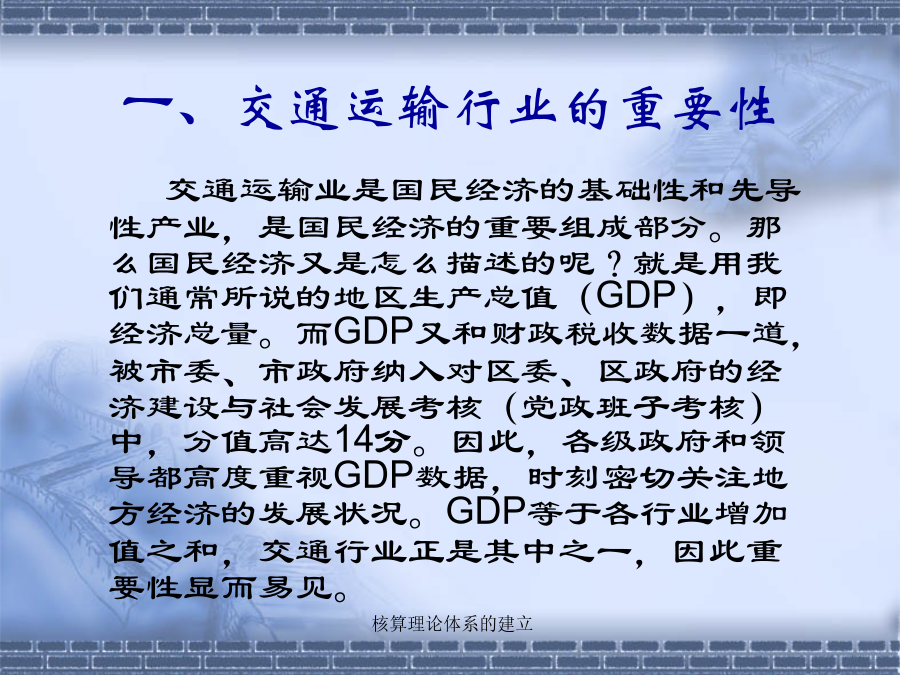 一、交通运输行业的重要性

交通运输业是国民经济的基础性和先导性产业，是国民经济的重要组成部分。那么国民经济又是怎么描述的呢？就是用我们通常所说的地区生产总值（GDP），即经济总量。而GDP又和财政税收数据一道，被市委、市政府纳入对区委、区政府的经济建设与社会发展考核（党政班子考核）中，分值高达14分。因此，各级政府和领导都高度重视GDP数据，时刻密切关注地方经济的发展状况。GDP等于各行业增加值之和，交通行业正是其中之一，因此重要性显而易见。

核算理论体系的建立